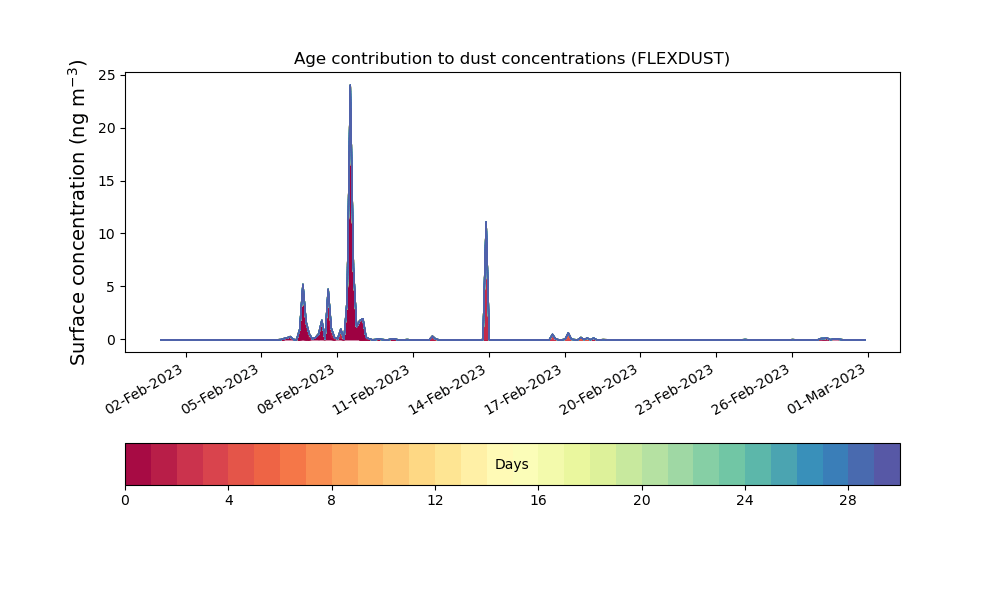 Age contribution to dust concentrations (FLEXDUST)

Surface concentration (ng m$^{-3}$)

25
20
15
10
5
0

02-Feb-2023
05-Feb-2023
08-Feb-2023
11-Feb-2023
14-Feb-2023
17-Feb-2023
20-Feb-2023
23-Feb-2023
26-Feb-2023
01-Mar-2023

Days

0
4
8
12
16
20
24
28